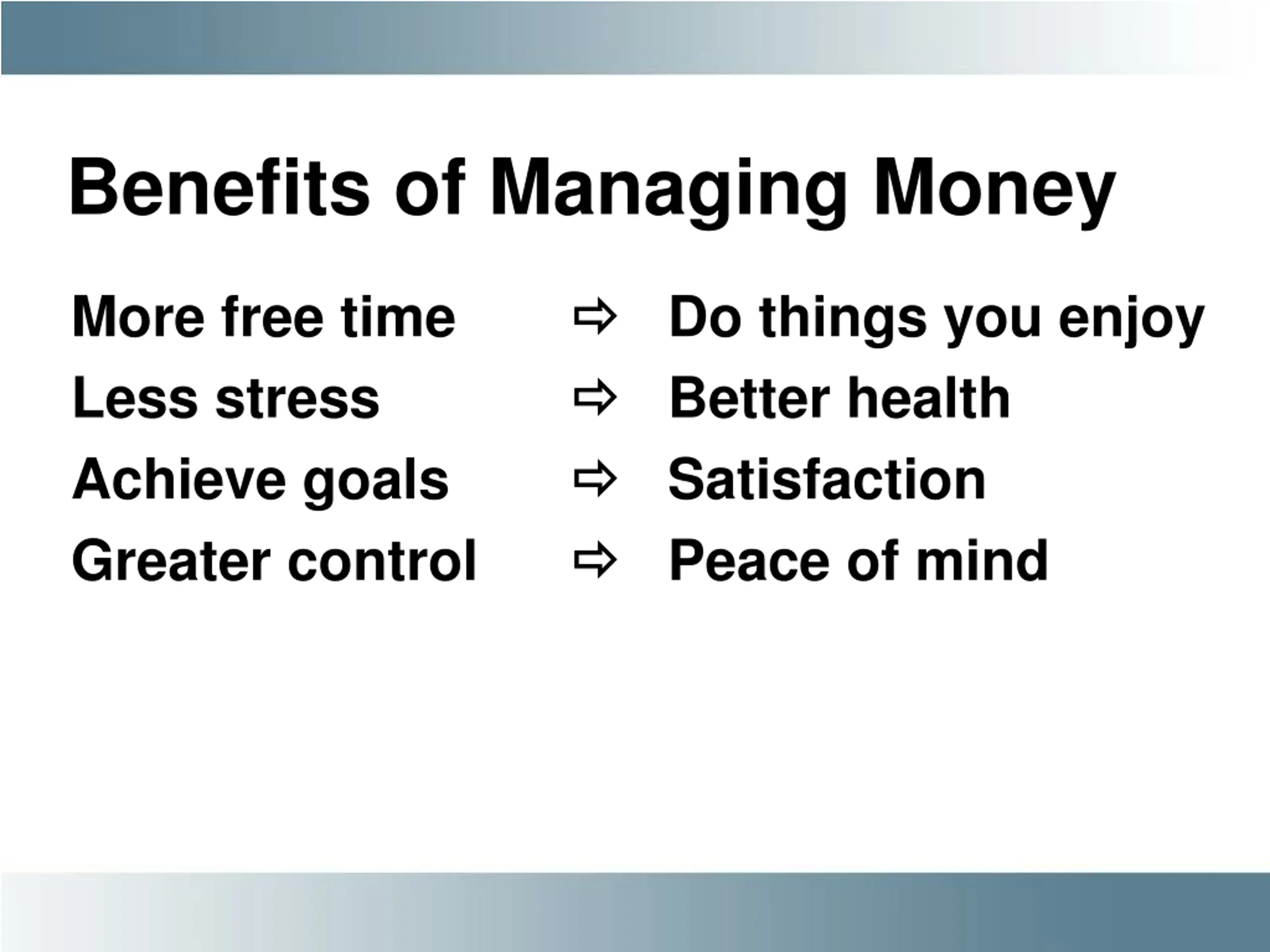 Benefits of Managing Money

More free time ⇨ Do things you enjoy

Less stress ⇨ Better health

Achieve goals ⇨ Satisfaction

Greater control ⇨ Peace of mind